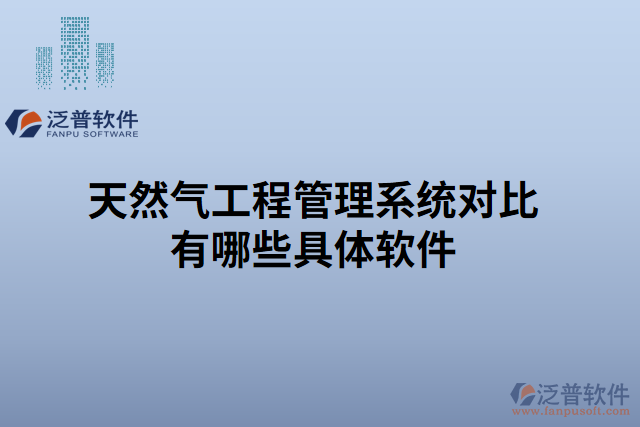 泛普软件
FANPU SOFTWARE

天然气工程管理系统对比有哪些具体软件

泛普软件
www.fanpusoft.com